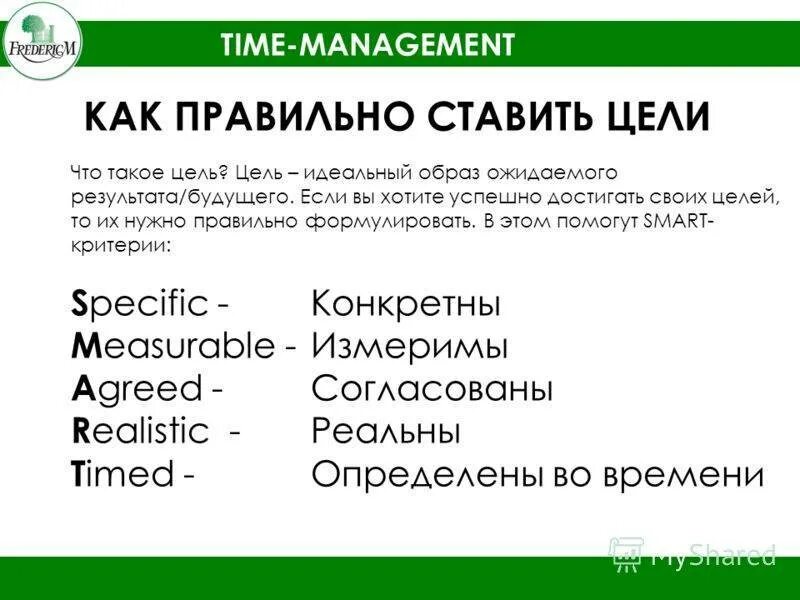 FREDERICM

TIME-MANAGEMENT

КАК ПРАВИЛЬНО СТАВИТЬ ЦЕЛИ

Что такое цель? Цель – идеальный образ ожидаемого результата/будущего. Если вы хотите успешно достигать своих целей, то их нужно правильно формулировать. В этом помогут SMART-критерии:

Specific - Конкретны
Measurable - Измеримы
Agreed - Согласованы
Realistic - Реальны
Timed - Определены во времени

MyShared